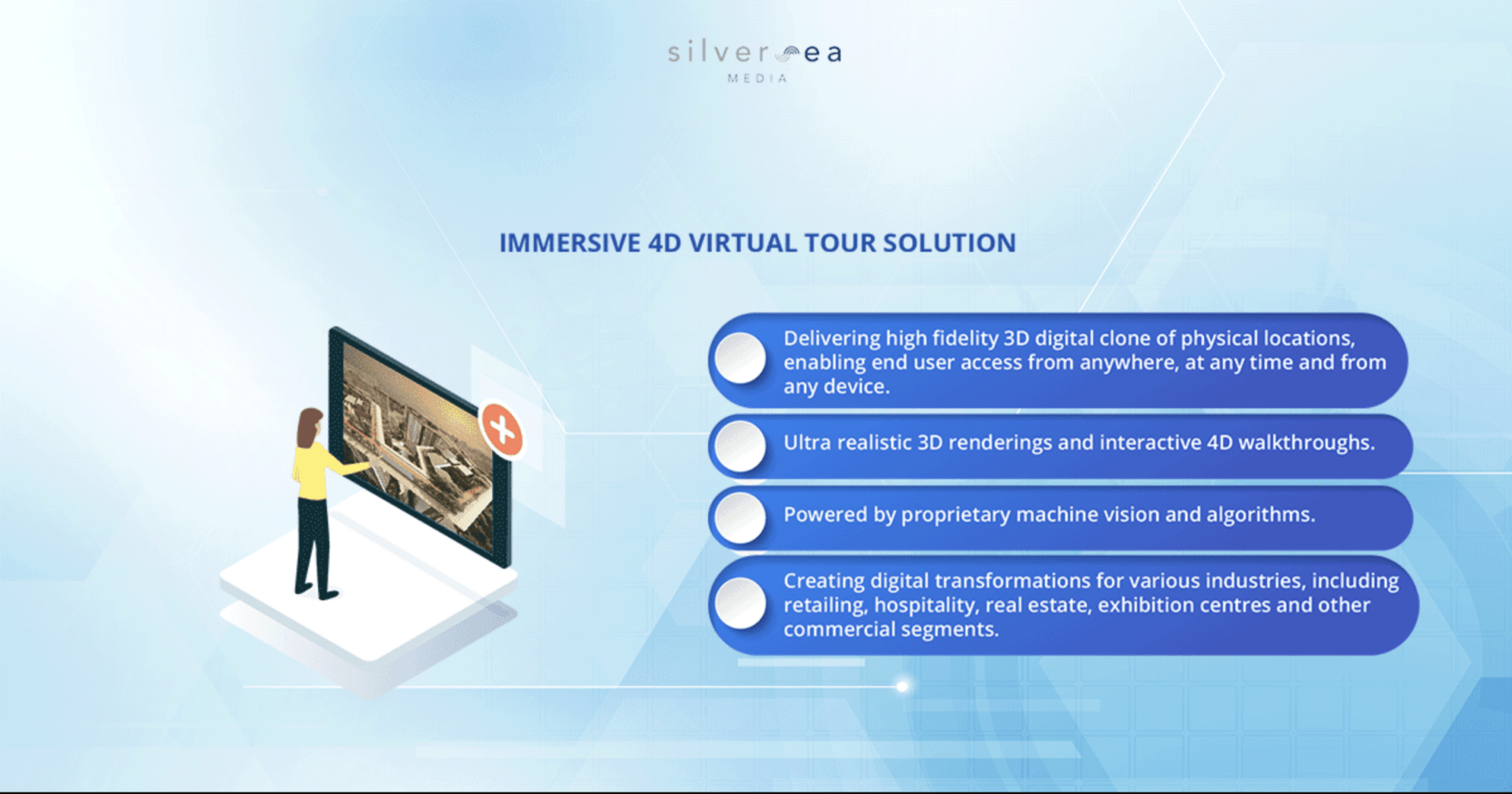 silversea
MEDIA

IMMERSIVE 4D VIRTUAL TOUR SOLUTION

Delivering high fidelity 3D digital clone of physical locations, enabling end user access from anywhere, at any time and from any device.

Ultra realistic 3D renderings and interactive 4D walkthroughs.

Powered by proprietary machine vision and algorithms.

Creating digital transformations for various industries, including retailing, hospitality, real estate, exhibition centres and other commercial segments.